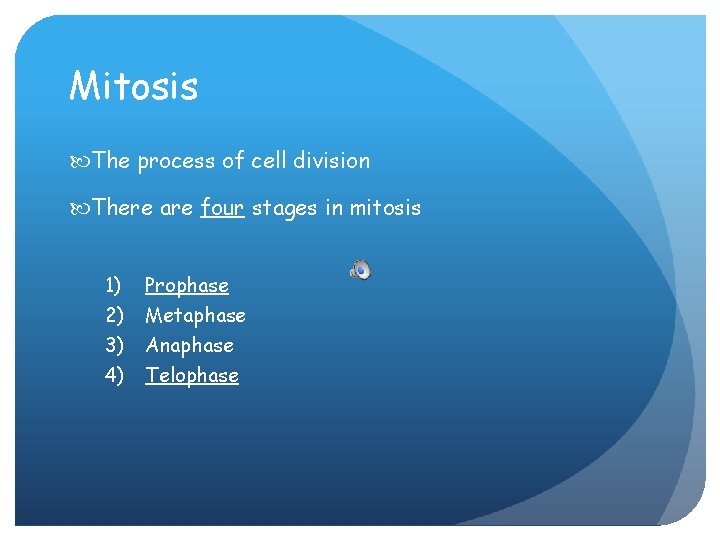 Mitosis

The process of cell division

There are four stages in mitosis

1) Prophase
2) Metaphase
3) Anaphase
4) Telophase